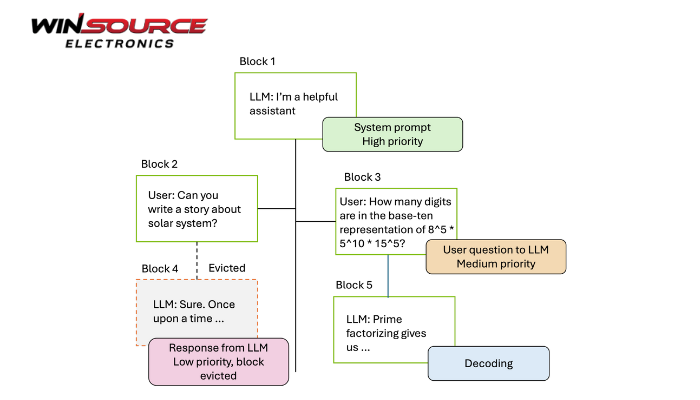 WINSOURCE
ELECTRONICS

Block 1

LLM: I'm a helpful assistant

System prompt
High priority

Block 2

User: Can you write a story about solar system?

Block 3

User: How many digits are in the base-ten representation of 8^5 * 5^10 * 15^5?

User question to LLM
Medium priority

Block 4

Evicted

LLM: Sure. Once upon a time ...

Response from LLM
Low priority, block evicted

Block 5

LLM: Prime factorizing gives us ...

Decoding